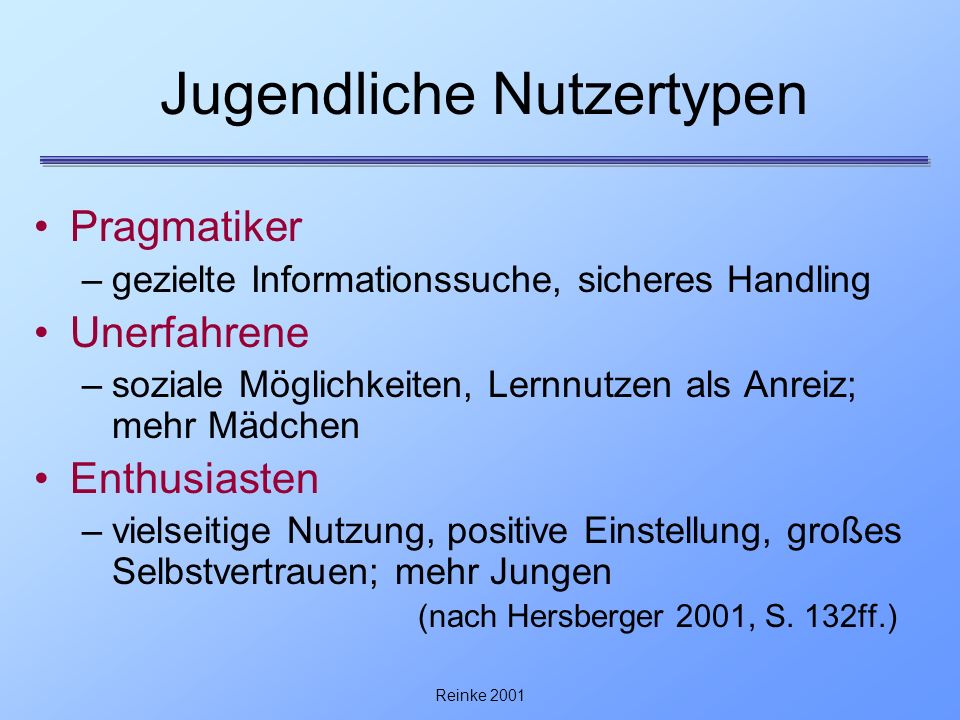 Jugendliche Nutzertypen

• Pragmatiker
– gezielte Informationssuche, sicheres Handling

• Unerfahrene
– soziale Möglichkeiten, Lernnutzen als Anreiz; mehr Mädchen

• Enthusiasten
– vielseitige Nutzung, positive Einstellung, großes Selbstvertrauen; mehr Jungen

(nach Hersberger 2001, S. 132ff.)

Reinke 2001